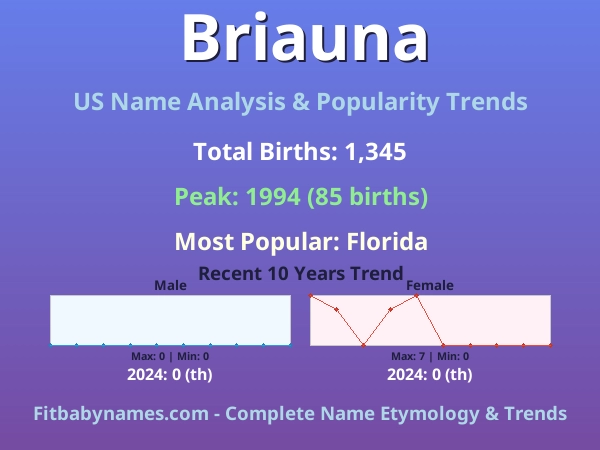 Briauna

US Name Analysis & Popularity Trends

Total Births: 1,345

Peak: 1994 (85 births)

Most Popular: Florida

Recent 10 Years Trend

Male

Max: 0 | Min: 0

2024: 0 (th)

Female

Max: 7 | Min: 0

2024: 0 (th)

Fitbabynames.com - Complete Name Etymology & Trends